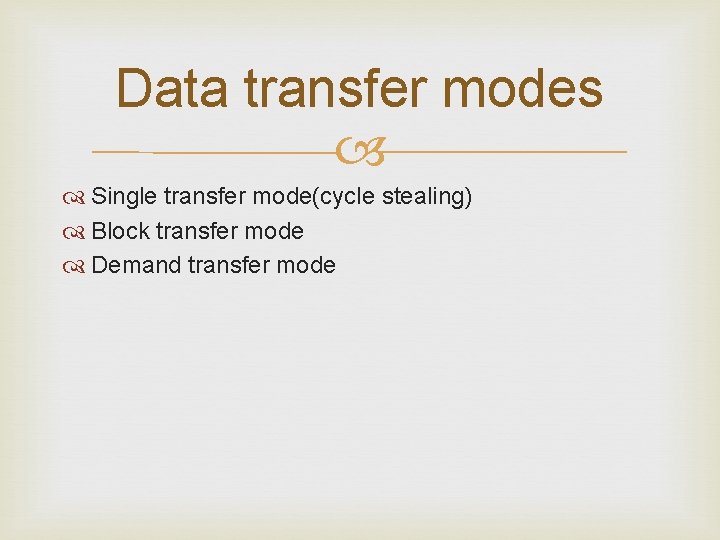 Data transfer modes

Single transfer mode(cycle stealing)
Block transfer mode
Demand transfer mode